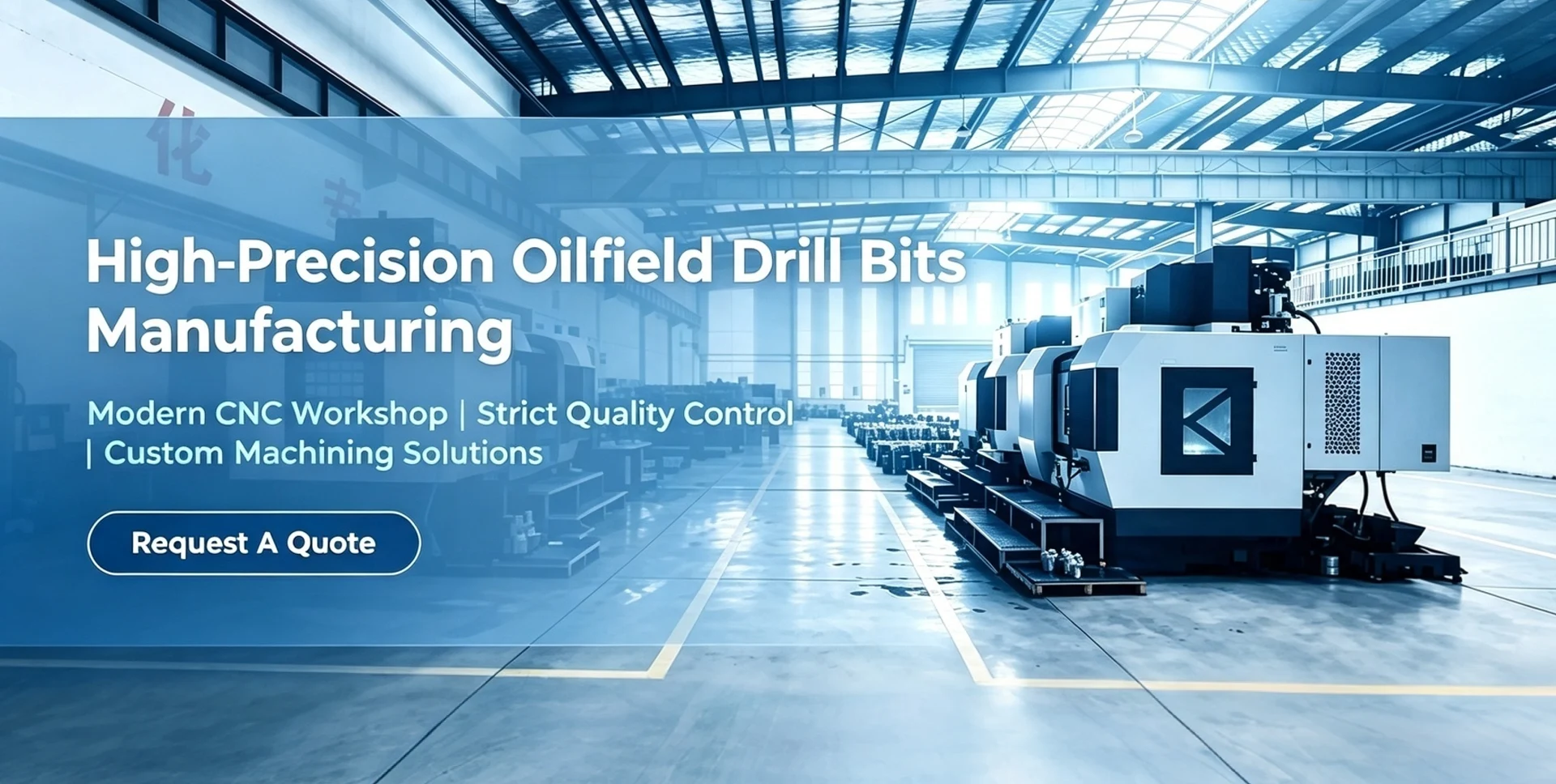 化

High-Precision Oilfield Drill Bits Manufacturing

Modern CNC Workshop | Strict Quality Control | Custom Machining Solutions

Request A Quote